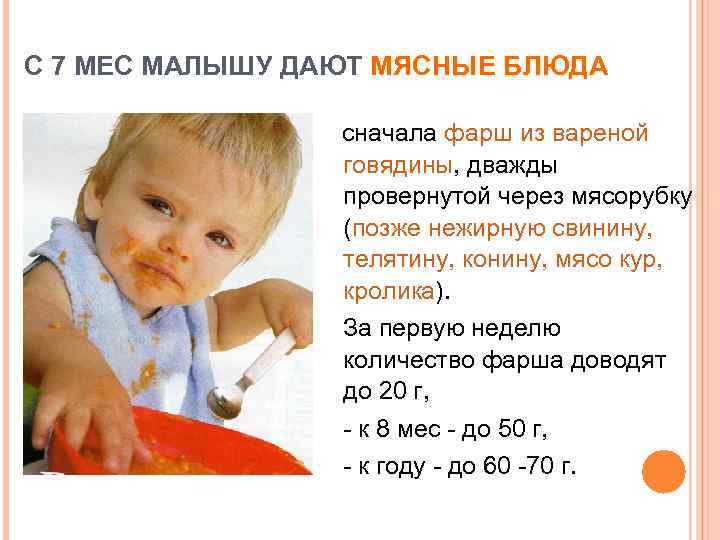 С 7 МЕС МАЛЫШУ ДАЮТ МЯСНЫЕ БЛЮДА

сначала фарш из вареной говядины, дважды провернутой через мясорубку (позже нежирную свинину, телятину, конину, мясо кур, кролика).

За первую неделю количество фарша доводят до 20 г,

- к 8 мес - до 50 г,

- к году - до 60 -70 г.